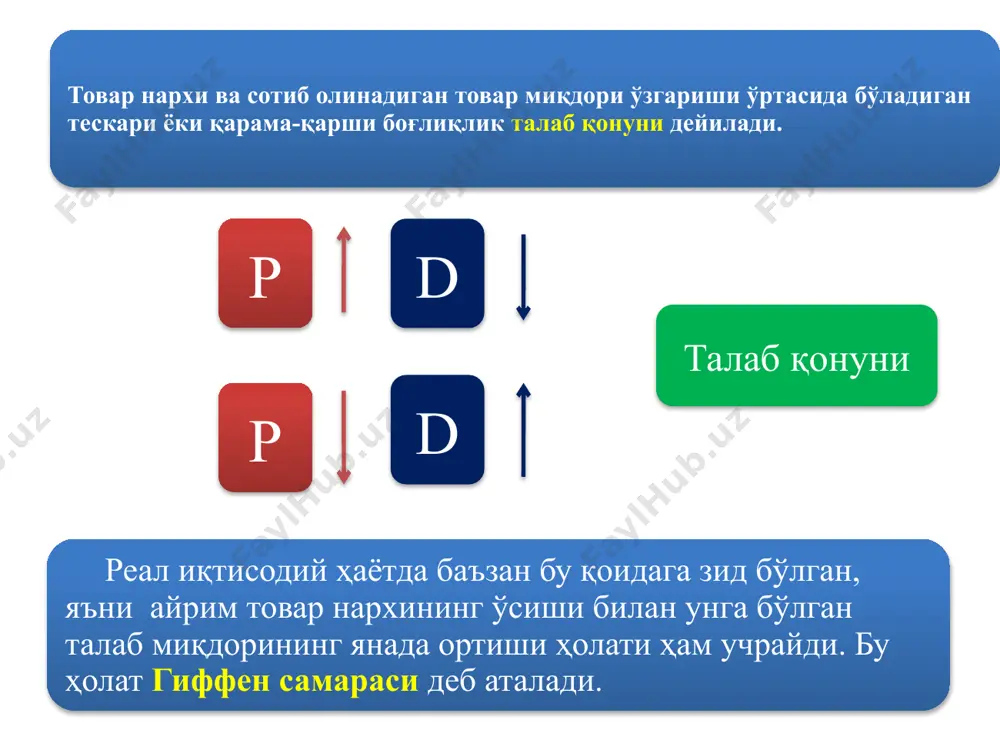 Товар нархи ва сотиб олинадиган товар миқдори ўзгариши ўртасида бўладиган тескари ёки қарама-қарши боғлиқлик талаб қонуни дейилади.

P

D

P

D

Талаб қонуни

Реал иқтисодий ҳаётда баъзан бу қоидага зид бўлган, яъни айрим товар нархининг ўсиши билан унга бўлган талаб миқдорининг янада ортиши ҳолати ҳам учрайди. Бу ҳолат Гиффен самараси деб аталади.

FaylHub.uz